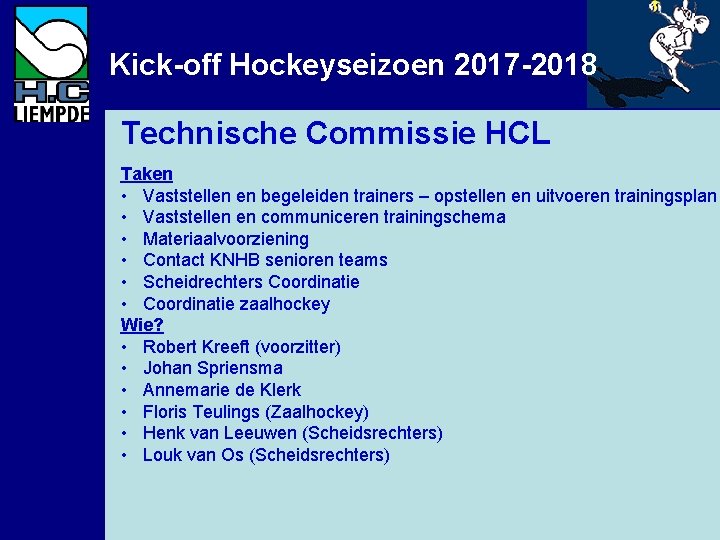 H.C
LIEMPDE

Kick-off Hockeyseizoen 2017-2018

Technische Commissie HCL

Taken
• Vaststellen en begeleiden trainers – opstellen en uitvoeren trainingsplan
• Vaststellen en communiceren trainingschema
• Materiaalvoorziening
• Contact KNHB senioren teams
• Scheidrechters Coordinatie
• Coordinatie zaalhockey
Wie?
• Robert Kreeft (voorzitter)
• Johan Spriensma
• Annemarie de Klerk
• Floris Teulings (Zaalhockey)
• Henk van Leeuwen (Scheidsrechters)
• Louk van Os (Scheidsrechters)